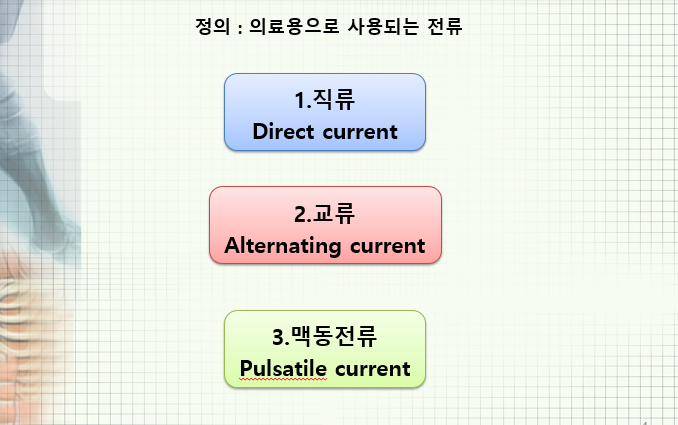 정의 : 의료용으로 사용되는 전류

1.직류
Direct current

2.교류
Alternating current

3.맥동전류
Pulsatile current